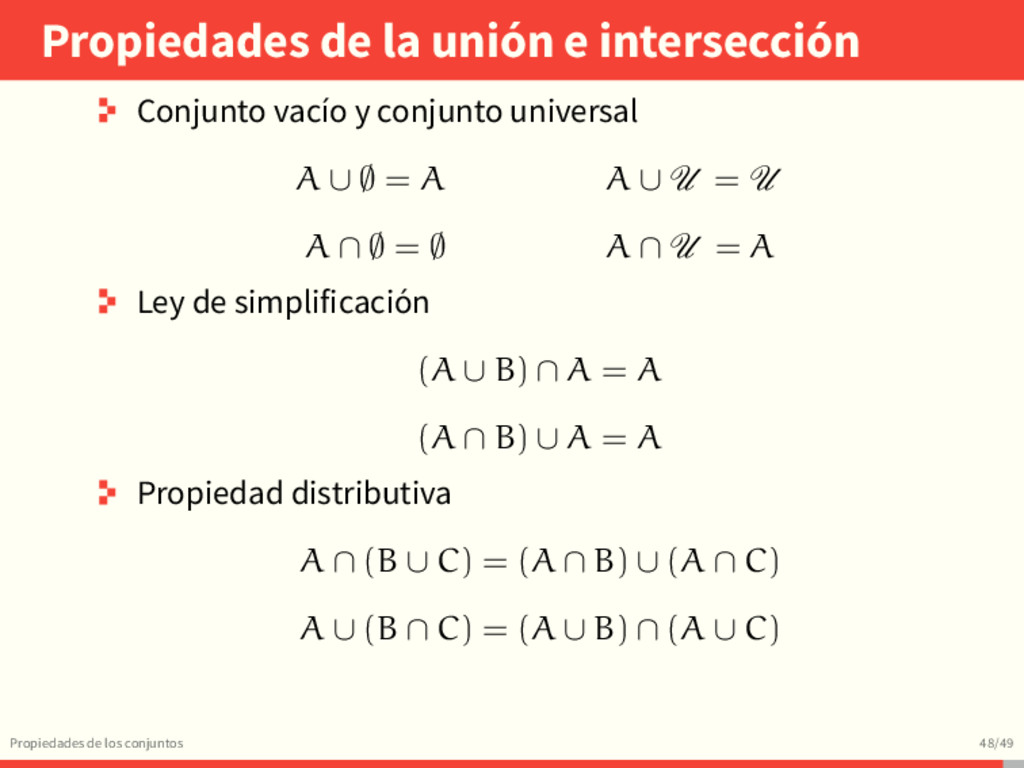 Propiedades de la unión e intersección

Conjunto vacío y conjunto universal

$A \cup \emptyset = A$  $A \cup \mathscr{U} = \mathscr{U}$

$A \cap \emptyset = \emptyset$  $A \cap \mathscr{U} = A$

Ley de simplificación

$(A \cup B) \cap A = A$

$(A \cap B) \cup A = A$

Propiedad distributiva

$A \cap (B \cup C) = (A \cap B) \cup (A \cap C)$

$A \cup (B \cap C) = (A \cup B) \cap (A \cup C)$

Propiedades de los conjuntos

48/49